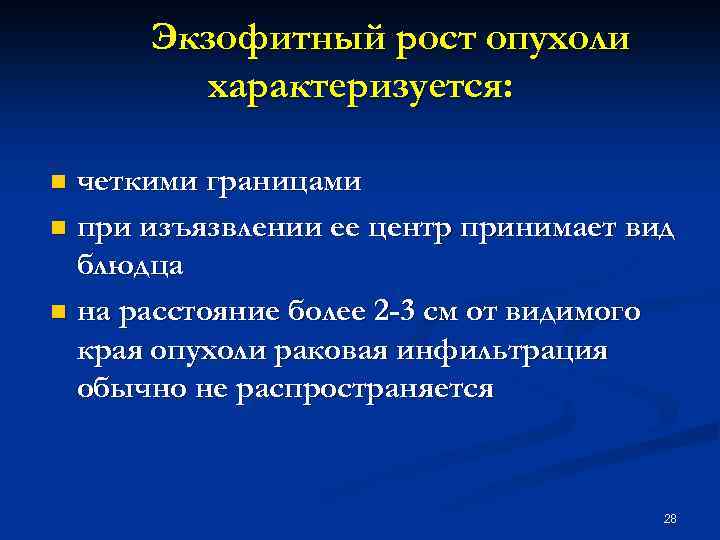 Экзофитный рост опухоли характеризуется:

- четкими границами
- при изъязвлении ее центр принимает вид блюдца
- на расстояние более 2-3 см от видимого края опухоли раковая инфильтрация обычно не распространяется

28